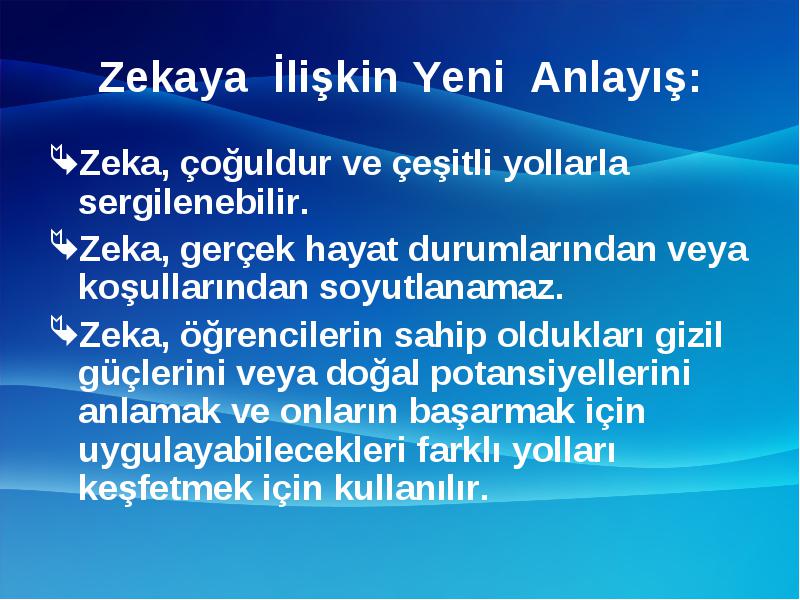 Zekaya İlişkin Yeni Anlayış:

Zeka, çoğuldur ve çeşitli yollarla sergilenebilir.

Zeka, gerçek hayat durumlarından veya koşullarından soyutlanamaz.

Zeka, öğrencilerin sahip oldukları gizil güçlerini veya doğal potansiyellerini anlamak ve onların başarmak için uygulayabilecekleri farklı yolları keşfetmek için kullanılır.